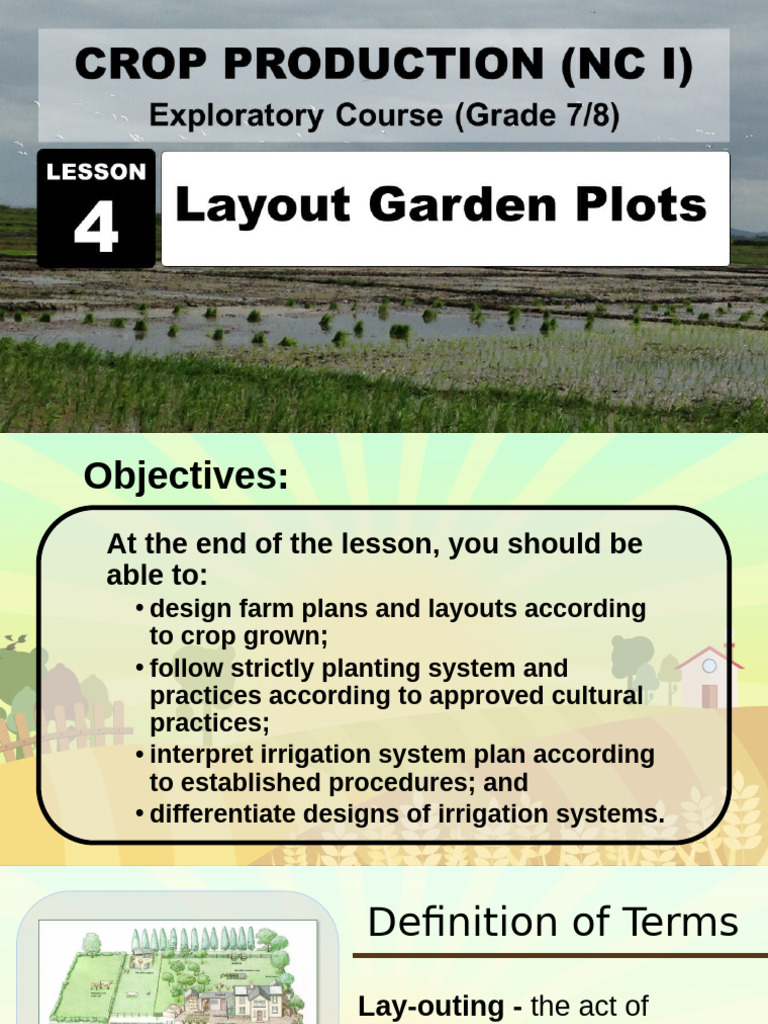 CROP PRODUCTION (NC I)
Exploratory Course (Grade 7/8)

LESSON 4

Layout Garden Plots

Objectives:

At the end of the lesson, you should be able to:

• design farm plans and layouts according to crop grown;
• follow strictly planting system and practices according to approved cultural practices;
• interpret irrigation system plan according to established procedures; and
• differentiate designs of irrigation systems.

Definition of Terms

Lay-outing - the act of